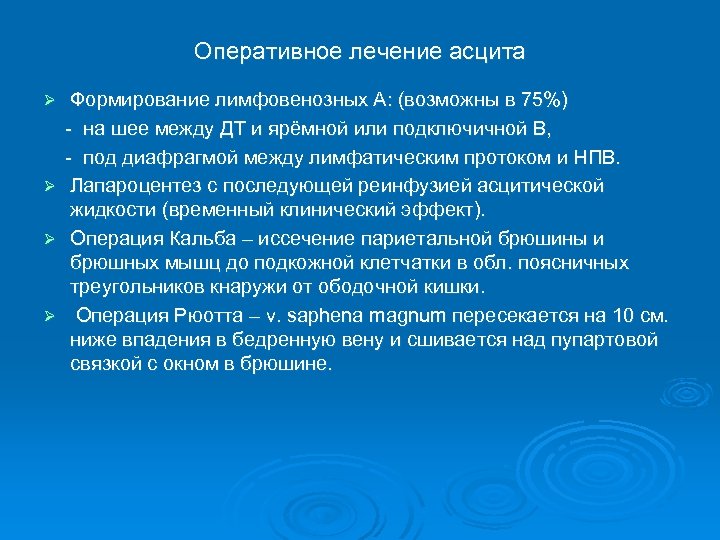 Оперативное лечение асцита

➢ Формирование лимфовенозных А: (возможны в 75%)

- на шее между ДТ и ярёмной или подключичной В,

- под диафрагмой между лимфатическим протоком и НПВ.

➢ Лапароцентез с последующей реинфузией асцитической жидкости (временный клинический эффект).

➢ Операция Кальба – иссечение париетальной брюшины и брюшных мышц до подкожной клетчатки в обл. поясничных треугольников кнаружи от ободочной кишки.

➢ Операция Рюотта – v. saphena magnum пересекается на 10 см. ниже впадения в бедренную вену и сшивается над пупартовой связкой с окном в брюшине.